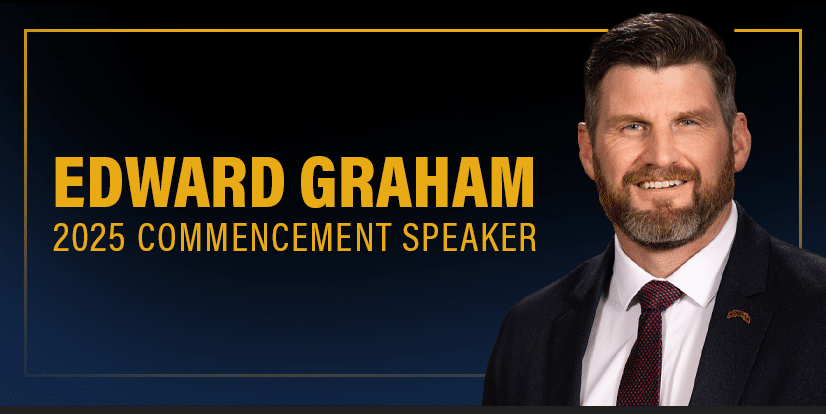 EDWARD GRAHAM
2025 COMMENCEMENT SPEAKER